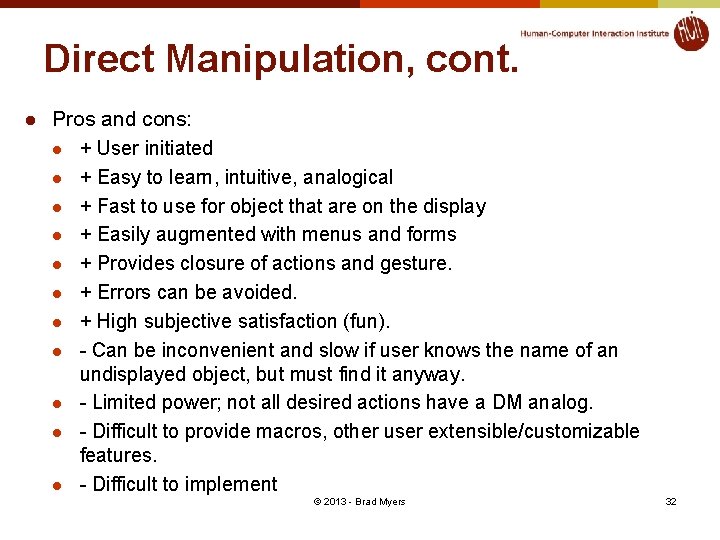 Human-Computer Interaction Institute

HCII

Direct Manipulation, cont.

- Pros and cons:
  - + User initiated
  - + Easy to learn, intuitive, analogical
  - + Fast to use for object that are on the display
  - + Easily augmented with menus and forms
  - + Provides closure of actions and gesture.
  - + Errors can be avoided.
  - + High subjective satisfaction (fun).
  - - Can be inconvenient and slow if user knows the name of an undisplayed object, but must find it anyway.
  - - Limited power; not all desired actions have a DM analog.
  - - Difficult to provide macros, other user extensible/customizable features.
  - - Difficult to implement

© 2013 - Brad Myers

32